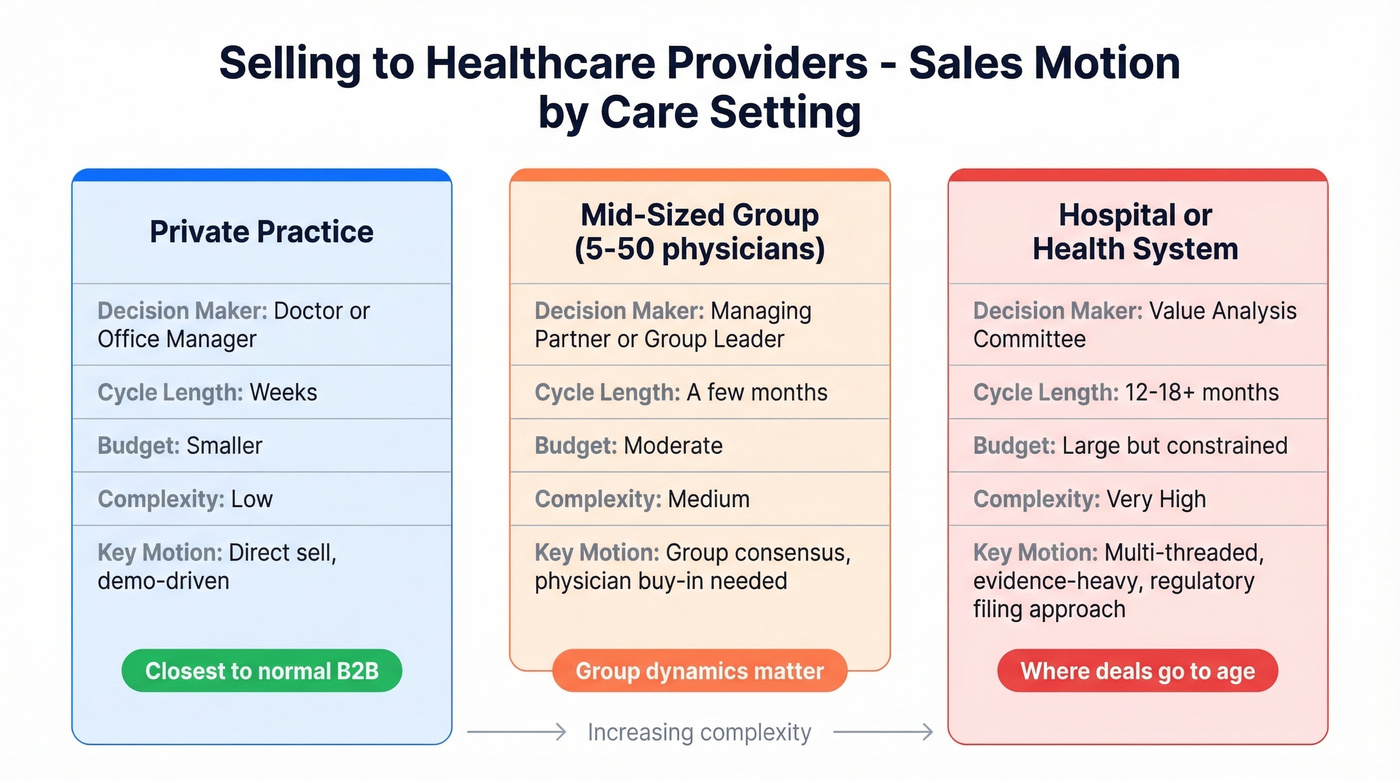 Selling to Healthcare Providers - Sales Motion by Care Setting

Private Practice

Decision Maker: Doctor or Office Manager

Cycle Length: Weeks

Budget: Smaller

Complexity: Low

Key Motion: Direct sell, demo-driven

Closest to normal B2B

Mid-Sized Group (5-50 physicians)

Decision Maker: Managing Partner or Group Leader

Cycle Length: A few months

Budget: Moderate

Complexity: Medium

Key Motion: Group consensus, physician buy-in needed

Group dynamics matter

Hospital or Health System

Decision Maker: Value Analysis Committee

Cycle Length: 12-18+ months

Budget: Large but constrained

Complexity: Very High

Key Motion: Multi-threaded, evidence-heavy, regulatory filing approach

Where deals go to age

Increasing complexity